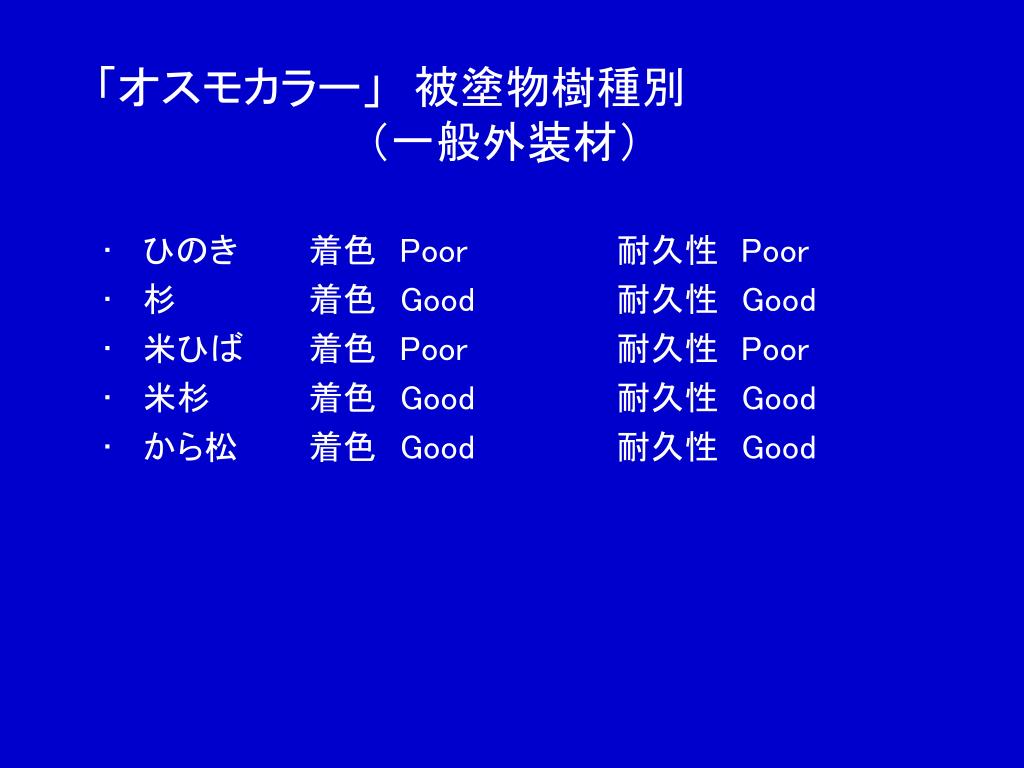 「オスモカラー」 被塗物樹種別
（一般外装材）

・ ひのき 着色 Poor 耐久性 Poor
・ 杉 着色 Good 耐久性 Good
・ 米ひば 着色 Poor 耐久性 Poor
・ 米杉 着色 Good 耐久性 Good
・ から松 着色 Good 耐久性 Good